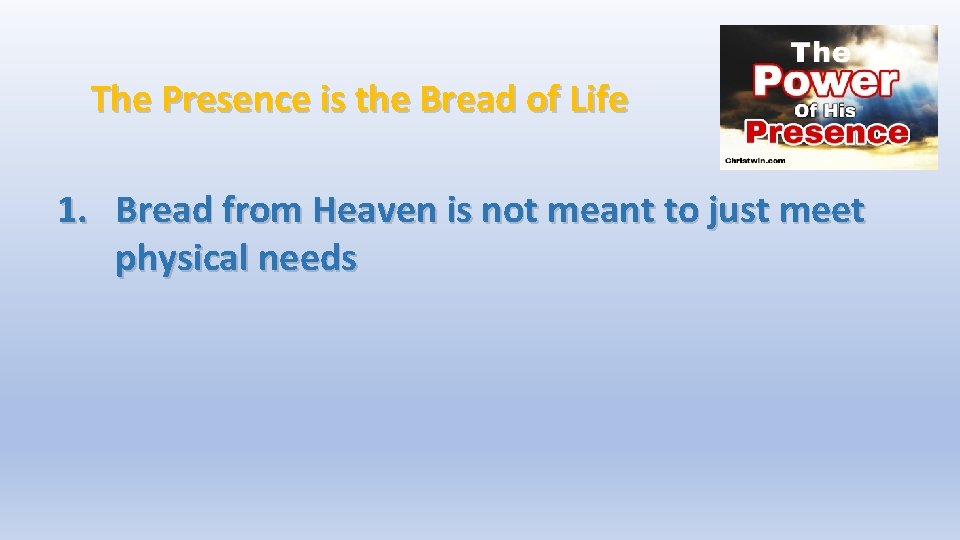 The Presence is the Bread of Life

The Power Of His Presence

Christwin.com

1. Bread from Heaven is not meant to just meet physical needs